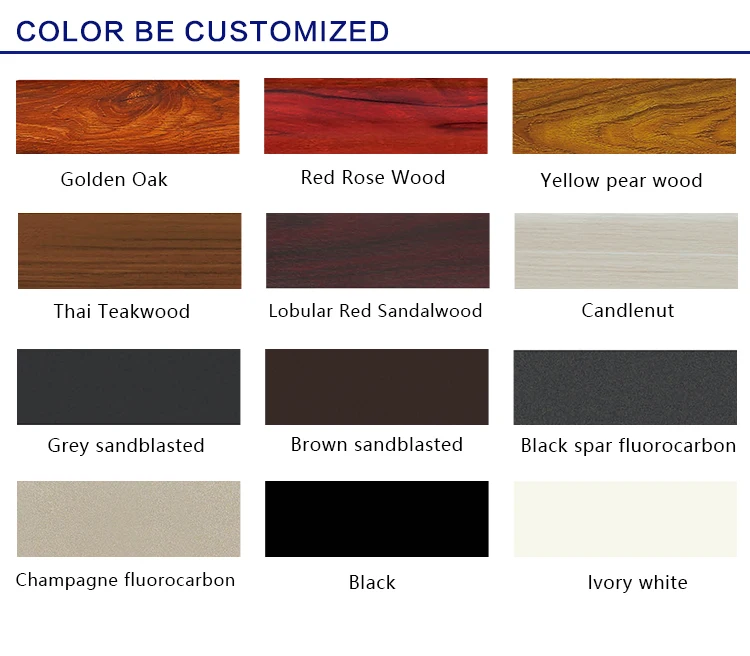 COLOR BE CUSTOMIZED

Golden Oak

Red Rose Wood

Yellow pear wood

Thai Teakwood

Lobular Red Sandalwood

Candlenut

Grey sandblasted

Brown sandblasted

Black spar fluorocarbon

Champagne fluorocarbon

Black

Ivory white